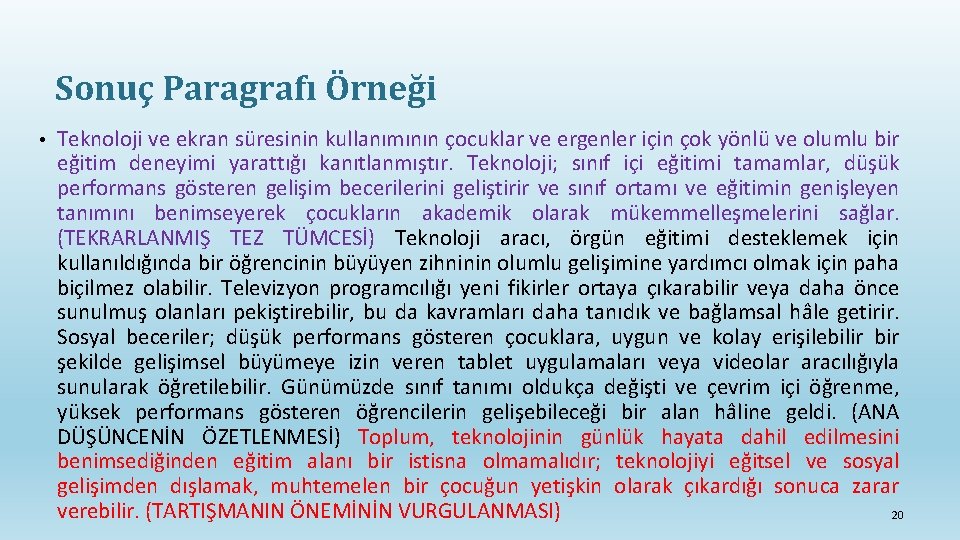 Sonuç Paragrafı Örneği

• Teknoloji ve ekran süresinin kullanımının çocuklar ve ergenler için çok yönlü ve olumlu bir eğitim deneyimi yarattığı kanıtlanmıştır. Teknoloji; sınıf içi eğitimi tamamlar, düşük performans gösteren gelişim becerilerini geliştirir ve sınıf ortamı ve eğitimin genişleyen tanımını benimseyerek çocukların akademik olarak mükemmelleşmelerini sağlar. (TEKRARLANMIŞ TEZ TÜMCESİ) Teknoloji aracı, örgün eğitimi desteklemek için kullanıldığında bir öğrencinin büyüyen zihninin olumlu gelişimine yardımcı olmak için paha biçilmez olabilir. Televizyon programcılığı yeni fikirler ortaya çıkarabilir veya daha önce sunulmuş olanları pekiştirebilir, bu da kavramları daha tanıdık ve bağlamsal hâle getirir. Sosyal beceriler; düşük performans gösteren çocuklara, uygun ve kolay erişilebilir bir şekilde gelişimsel büyümeye izin veren tablet uygulamaları veya videolar aracılığıyla sunularak öğretilebilir. Günümüzde sınıf tanımı oldukça değişti ve çevrim içi öğrenme, yüksek performans gösteren öğrencilerin gelişebileceği bir alan hâline geldi. (ANA DÜŞÜNCENİN ÖZETLENMESİ) Toplum, teknolojinin günlük hayata dahil edilmesini benimsediğinden eğitim alanı bir istisna olmamalıdır; teknolojiyi eğitsel ve sosyal gelişimden dışlamak, muhtemelen bir çocuğun yetişkin olarak çıkardığı sonuca zarar verebilir. (TARTIŞMANIN ÖNEMİNİN VURGULANMASI)

20